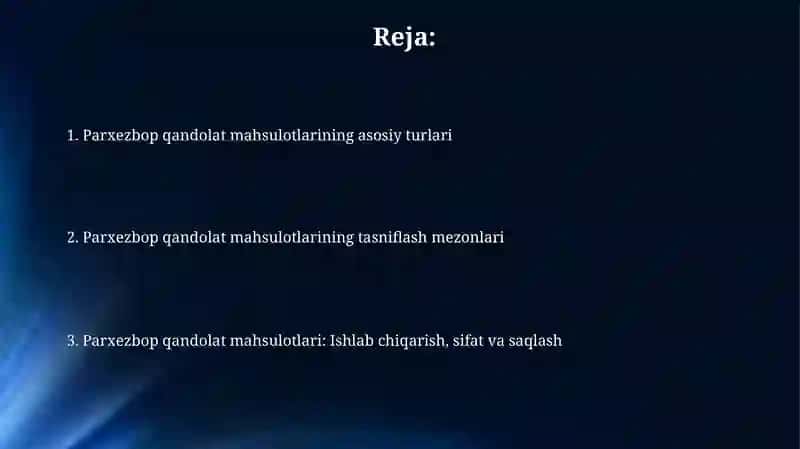 Reja:

1. Parxezbop qandolat mahsulotlarining asosiy turlari

2. Parxezbop qandolat mahsulotlarining tasniflash mezonlari

3. Parxezbop qandolat mahsulotlari: Ishlab chiqarish, sifat va saqlash